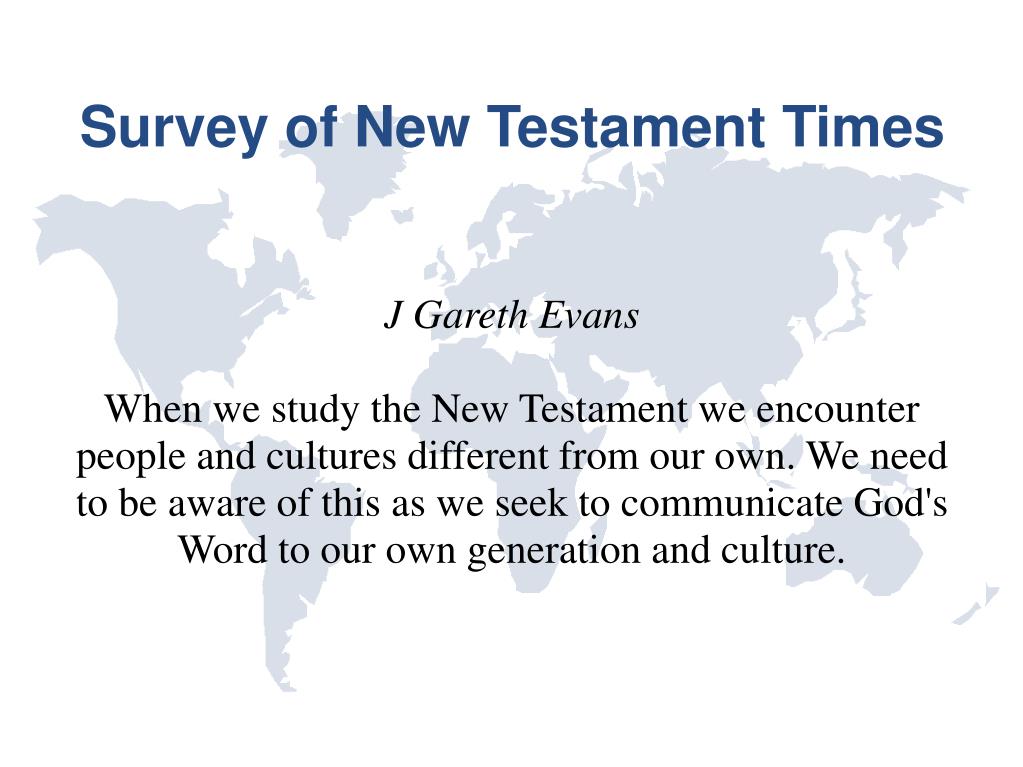 Survey of New Testament Times

J Gareth Evans

When we study the New Testament we encounter people and cultures different from our own. We need to be aware of this as we seek to communicate God's Word to our own generation and culture.